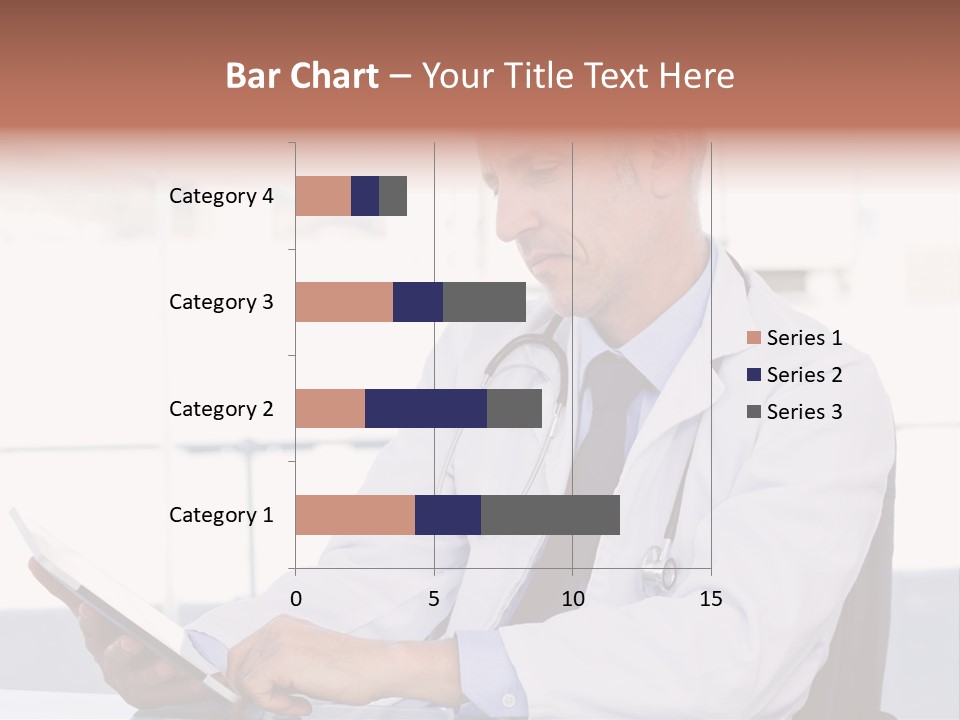 Bar Chart – Your Title Text Here

Category 4
Category 3
Category 2
Category 1

0
5
10
15

Series 1
Series 2
Series 3